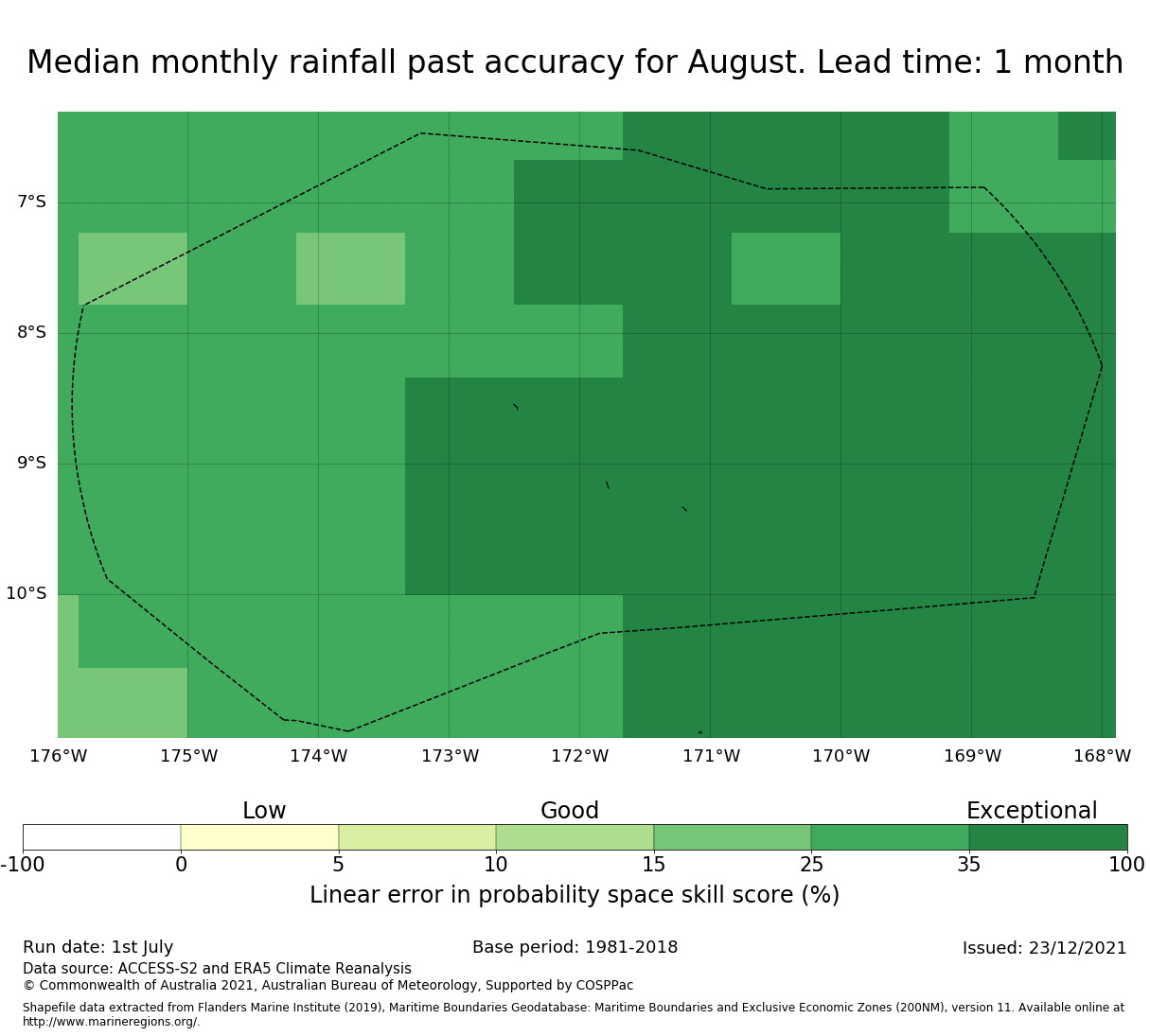 Median monthly rainfall past accuracy for August. Lead time: 1 month

7°S
8°S
9°S
10°S

176°W 175°W 174°W 173°W 172°W 171°W 170°W 169°W 168°W

Low
Good
Exceptional

-100 0 5 10 15 25 35 100

Linear error in probability space skill score (%)

Run date: 1st July
Base period: 1981-2018
Issued: 23/12/2021

Data source: ACCESS-S2 and ERA5 Climate Reanalysis
© Commonwealth of Australia 2021, Australian Bureau of Meteorology, Supported by COSPPac

Shapefile data extracted from Flanders Marine Institute (2019), Maritime Boundaries Geodatabase: Maritime Boundaries and Exclusive Economic Zones (200NM), version 11. Available online at http://www.marineregions.org/.